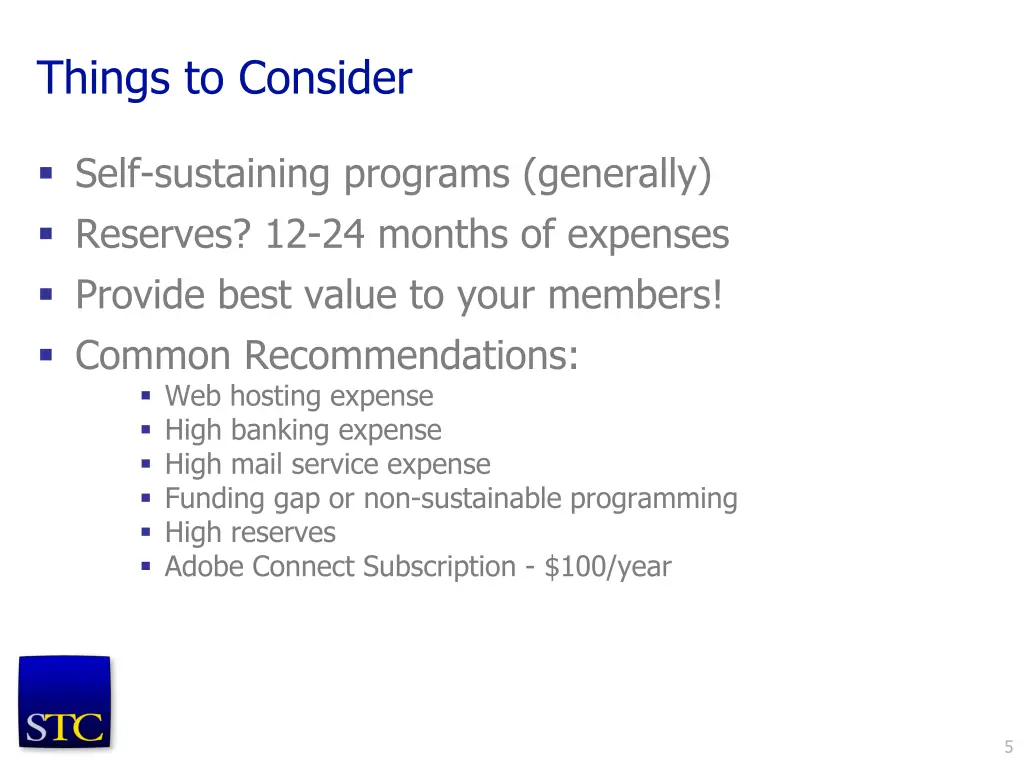 Things to Consider

- Self-sustaining programs (generally)
- Reserves? 12-24 months of expenses
- Provide best value to your members!
- Common Recommendations:
  - Web hosting expense
  - High banking expense
  - High mail service expense
  - Funding gap or non-sustainable programming
  - High reserves
  - Adobe Connect Subscription - \$100/year

STC

5